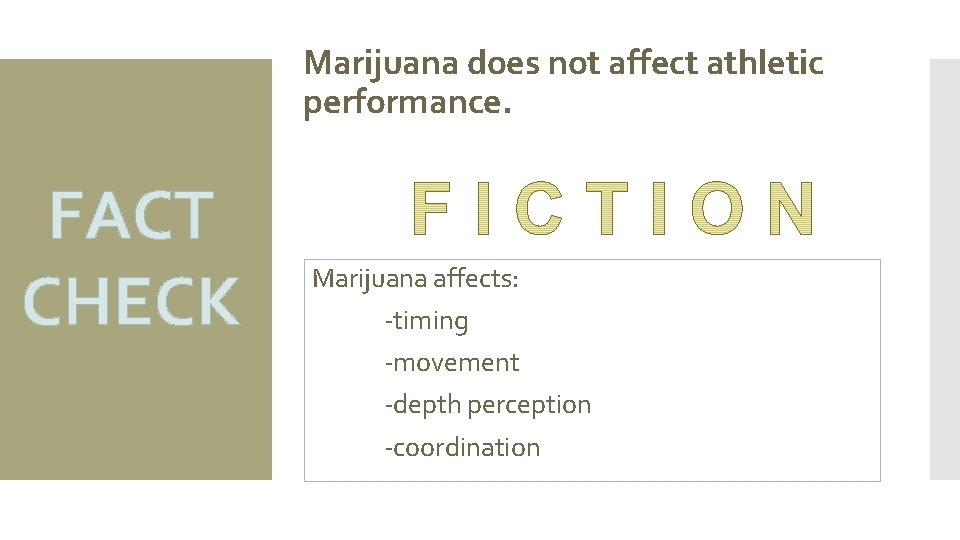 FACT CHECK

Marijuana does not affect athletic performance.

FICTION

Marijuana affects:
-timing
-movement
-depth perception
-coordination